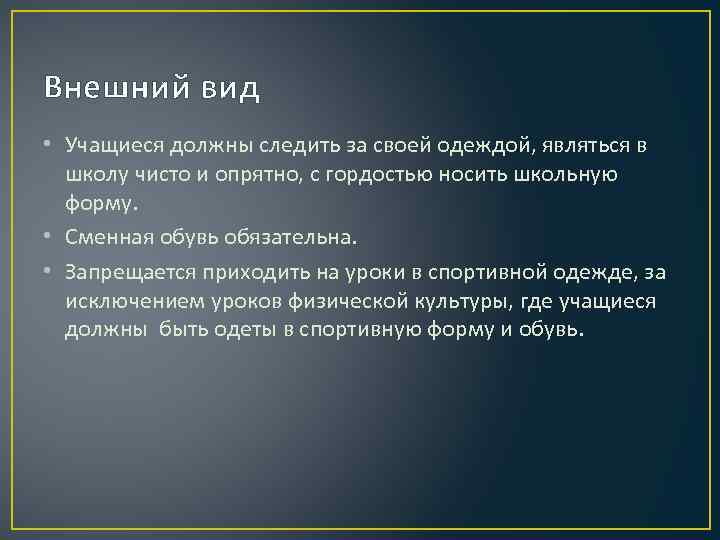 Внешний вид

• Учащиеся должны следить за своей одеждой, являться в школу чисто и опрятно, с гордостью носить школьную форму.

• Сменная обувь обязательна.

• Запрещается приходить на уроки в спортивной одежде, за исключением уроков физической культуры, где учащиеся должны  быть одеты в спортивную форму и обувь.